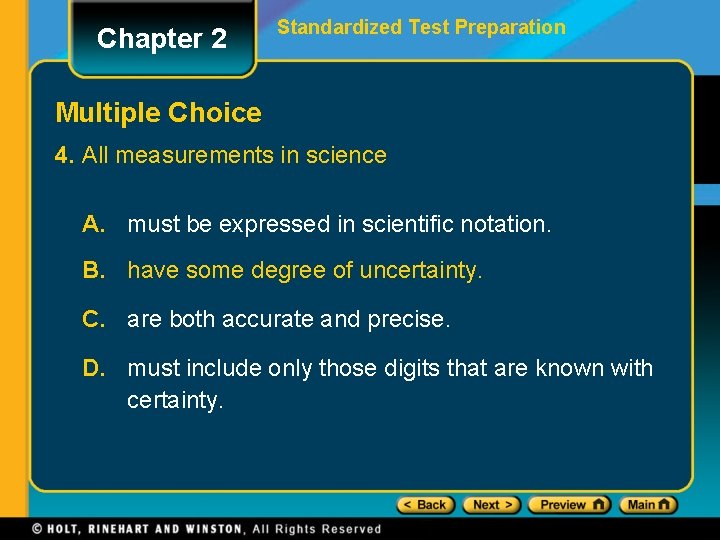 Chapter 2

Standardized Test Preparation

Multiple Choice

4. All measurements in science

A. must be expressed in scientific notation.

B. have some degree of uncertainty.

C. are both accurate and precise.

D. must include only those digits that are known with certainty.

< Back Next > Preview Main

© HOLT, RINEHART AND WINSTON, All Rights Reserved